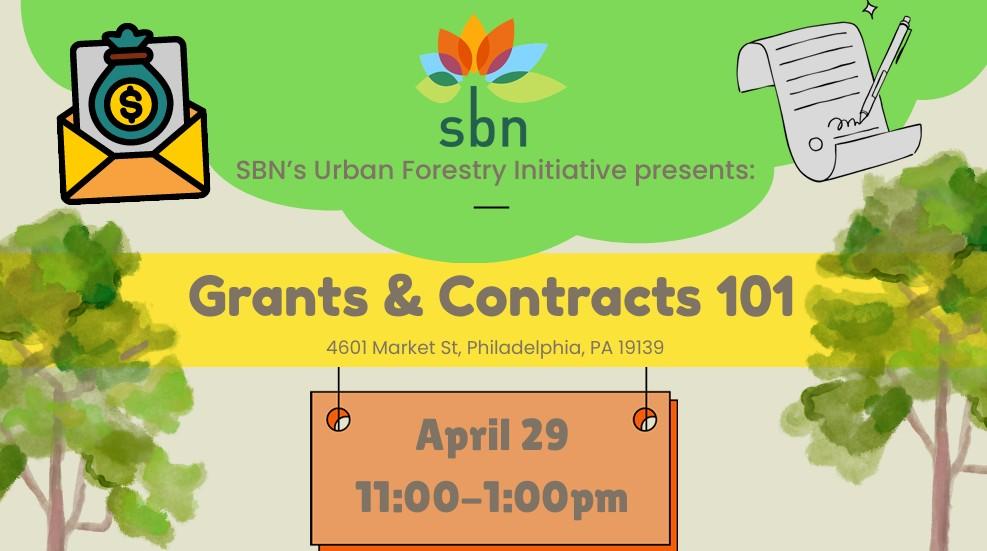 $

sbn

SBN's Urban Forestry Initiative presents:

Grants & Contracts 101

4601 Market St, Philadelphia, PA 19139

April 29
11:00-1:00pm